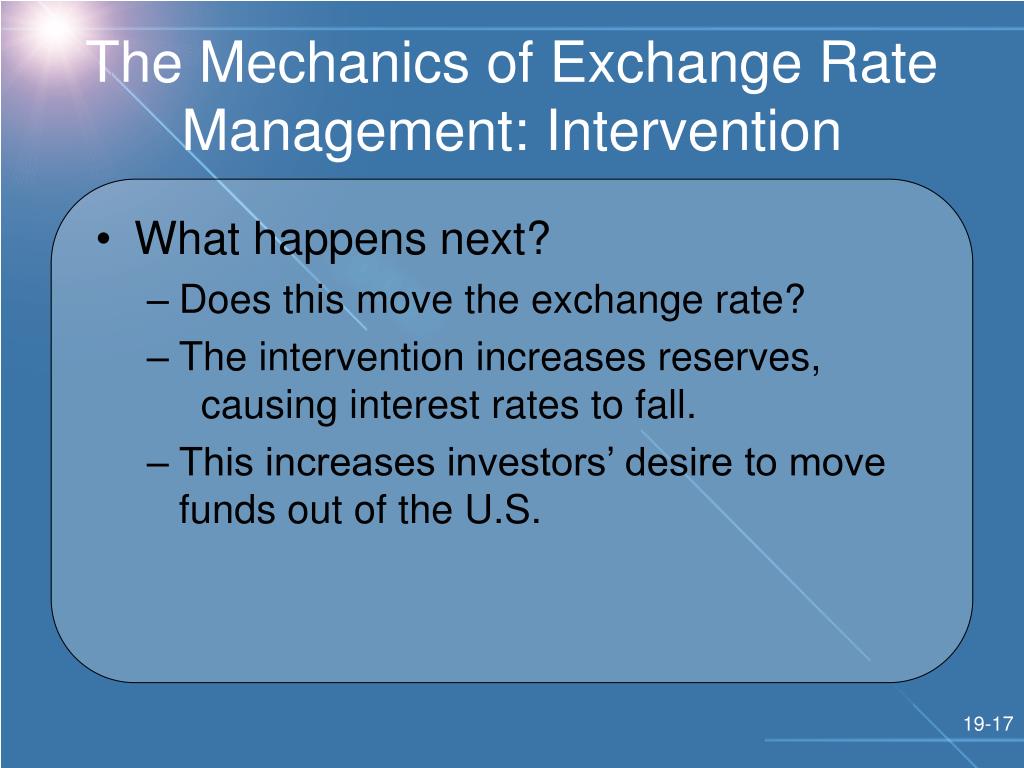 The Mechanics of Exchange Rate Management: Intervention

• What happens next?
– Does this move the exchange rate?
– The intervention increases reserves, causing interest rates to fall.
– This increases investors’ desire to move funds out of the U.S.

19-17